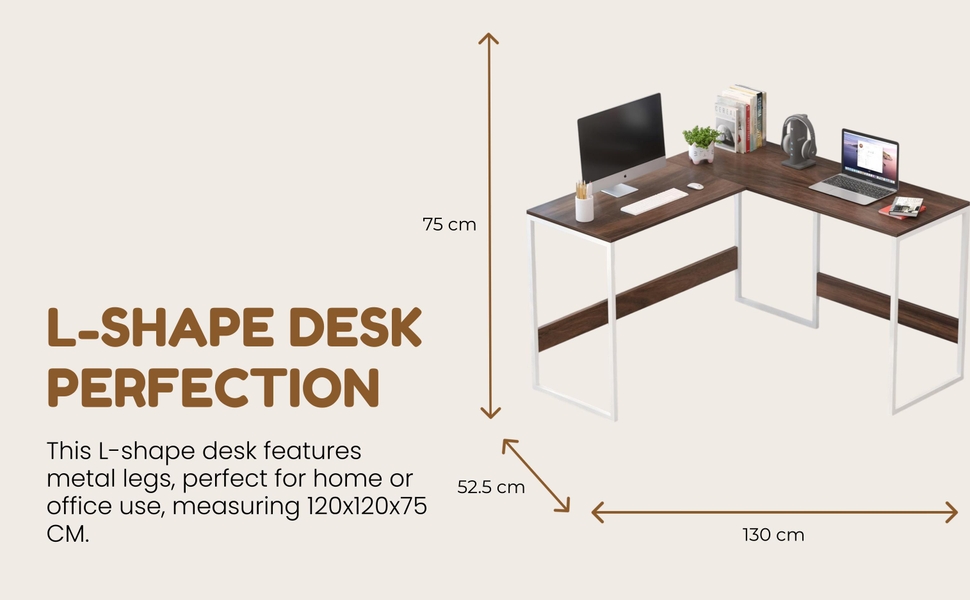 75 cm

L-SHAPE DESK PERFECTION

This L-shape desk features metal legs, perfect for home or office use, measuring 120x120x75 CM.

52.5 cm

130 cm